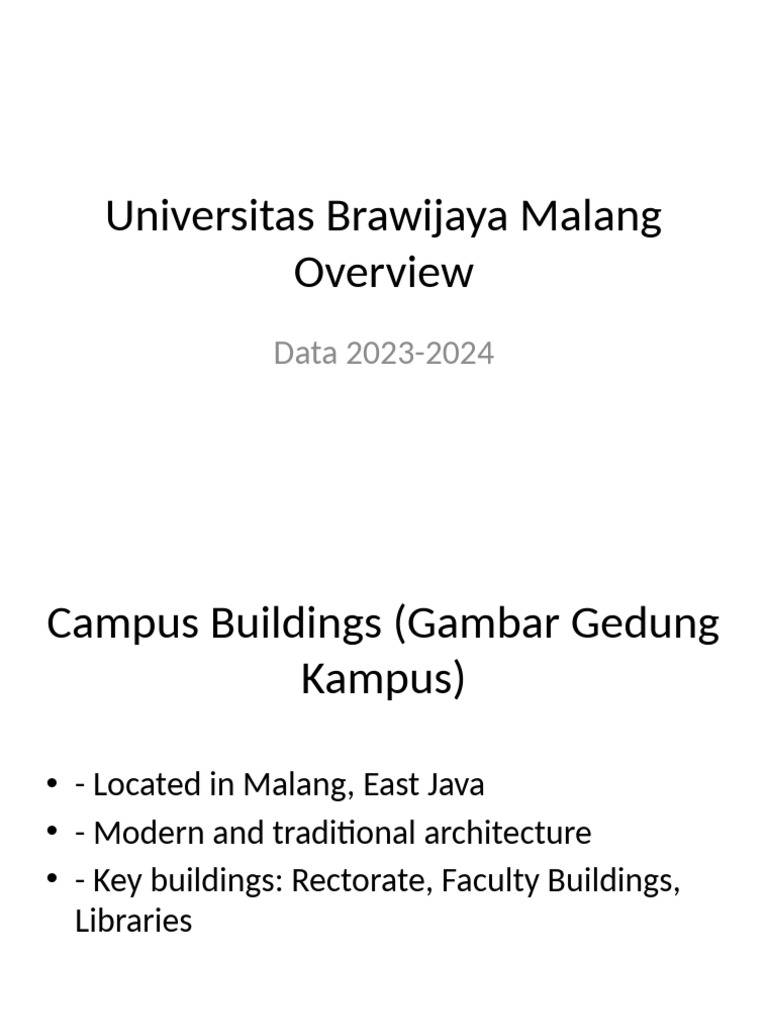 Universitas Brawijaya Malang Overview

Data 2023-2024

Campus Buildings (Gambar Gedung Kampus)

• - Located in Malang, East Java
• - Modern and traditional architecture
• - Key buildings: Rectorate, Faculty Buildings, Libraries